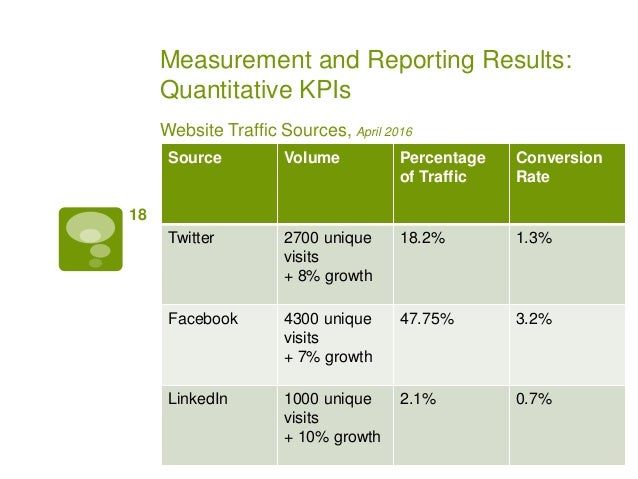 Measurement and Reporting Results: Quantitative KPIs

Website Traffic Sources, April 2016

18

| Source | Volume | Percentage of Traffic | Conversion Rate |
|---|---|---|---|
| Twitter | 2700 unique visits + 8% growth | 18.2% | 1.3% |
| Facebook | 4300 unique visits + 7% growth | 47.75% | 3.2% |
| LinkedIn | 1000 unique visits + 10% growth | 2.1% | 0.7% |